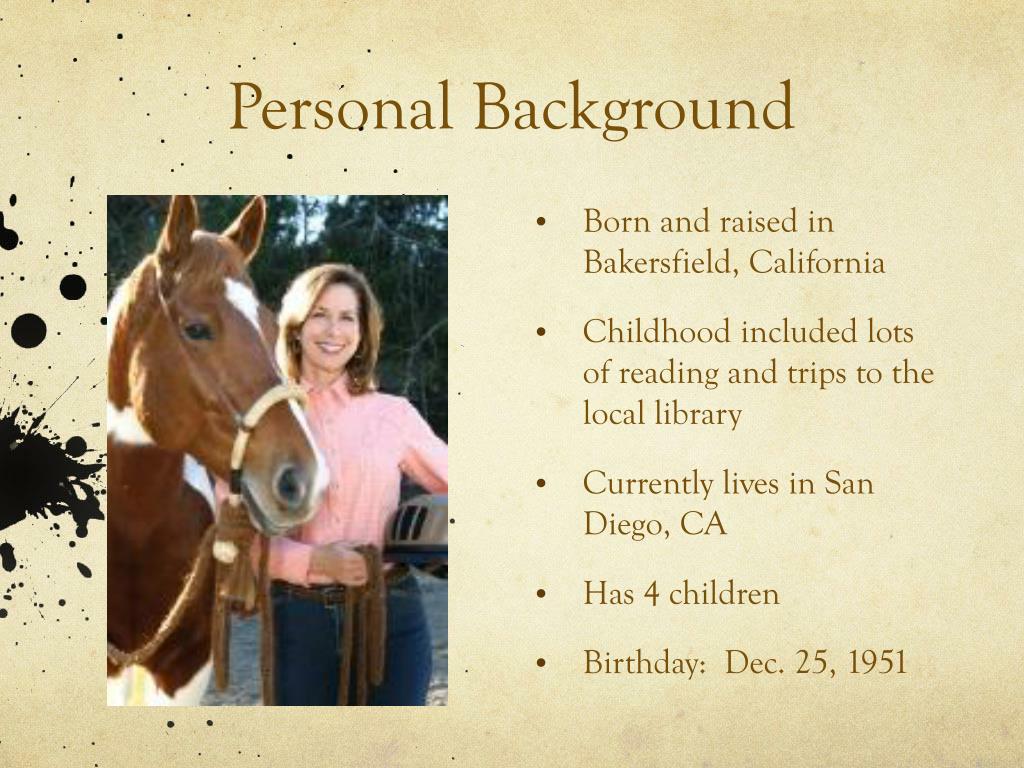 Personal Background

• Born and raised in Bakersfield, California

• Childhood included lots of reading and trips to the local library

• Currently lives in San Diego, CA

• Has 4 children

• Birthday: Dec. 25, 1951